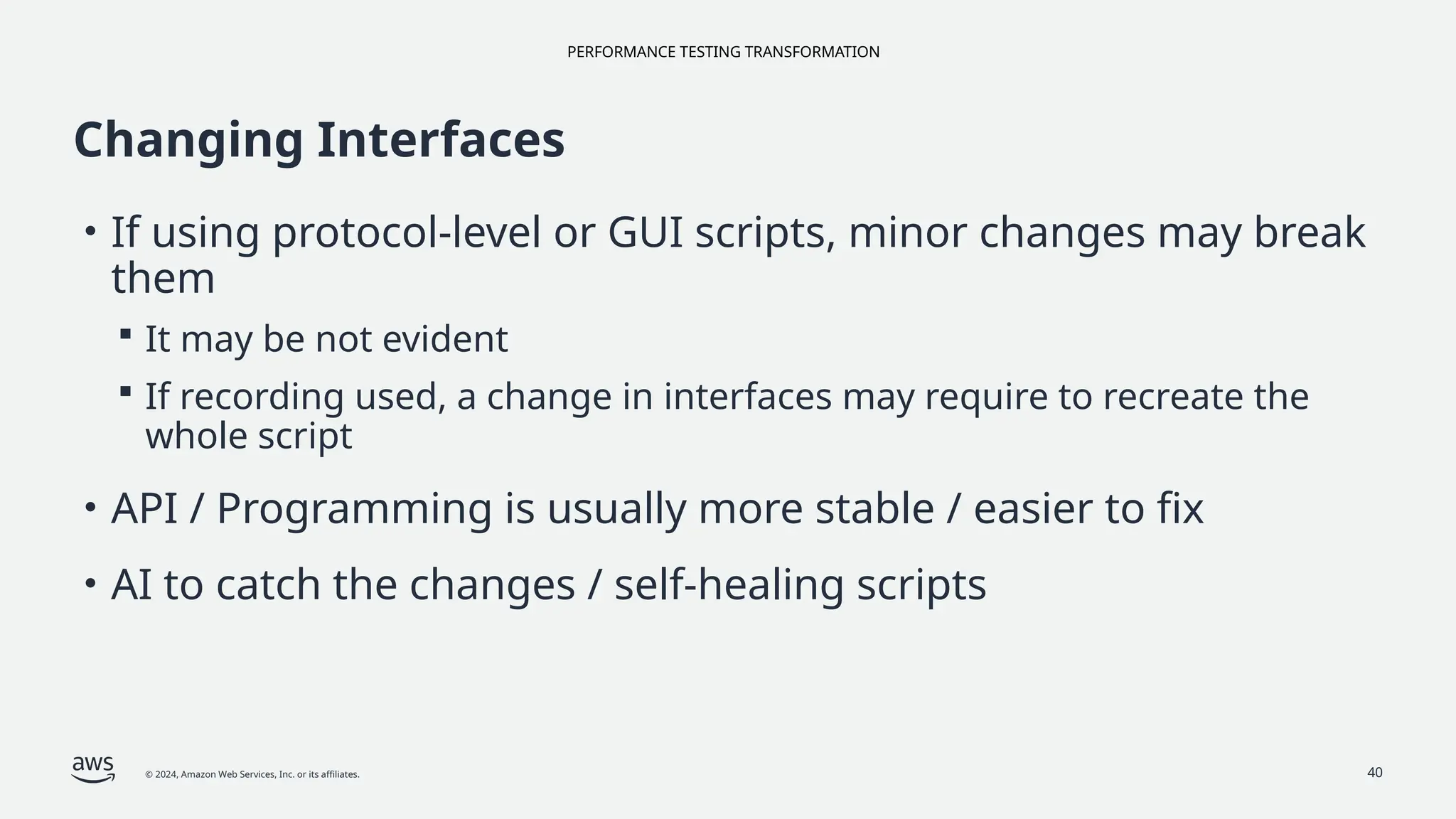 PERFORMANCE TESTING TRANSFORMATION

Changing Interfaces

• If using protocol-level or GUI scripts, minor changes may break them
  ▪ It may be not evident
  ▪ If recording used, a change in interfaces may require to recreate the whole script
• API / Programming is usually more stable / easier to fix
• AI to catch the changes / self-healing scripts

aws

© 2024, Amazon Web Services, Inc. or its affiliates.

40